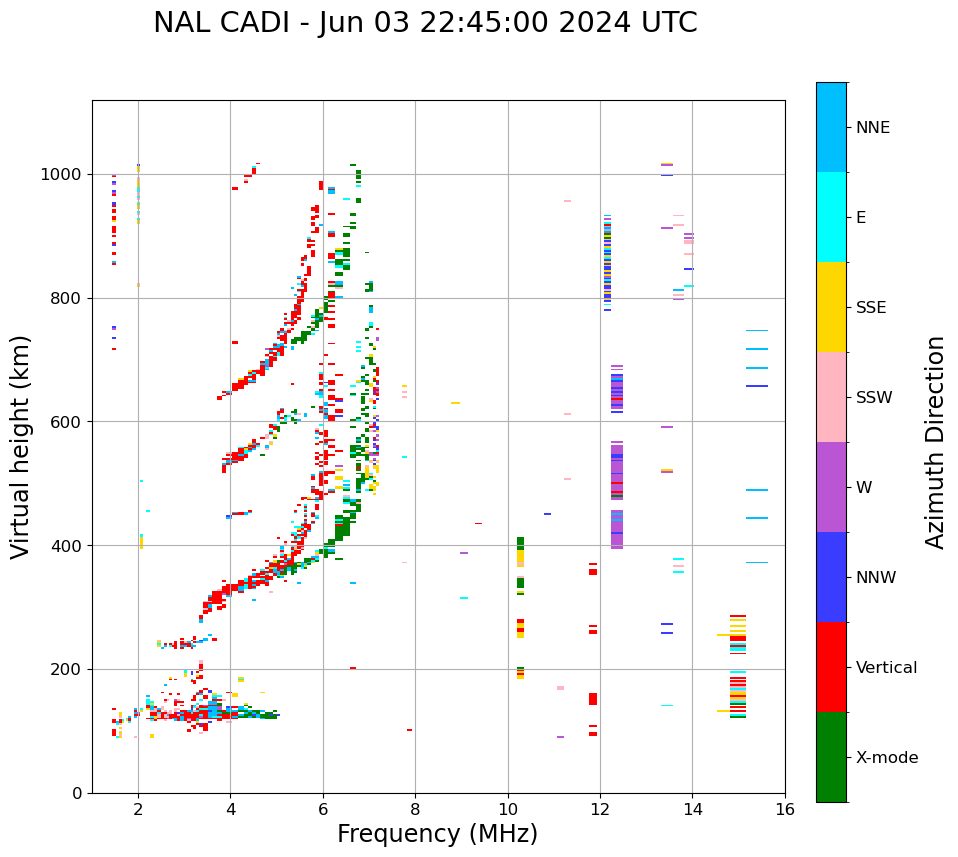 NAL CADI - Jun 03 22:45:00 2024 UTC

Virtual height (km)

1000
800
600
400
200
0

2
4
6
8
10
12
14
16

Frequency (MHz)

NNE
E
SSE
SSW
W
NNW
Vertical
X-mode

Azimuth Direction